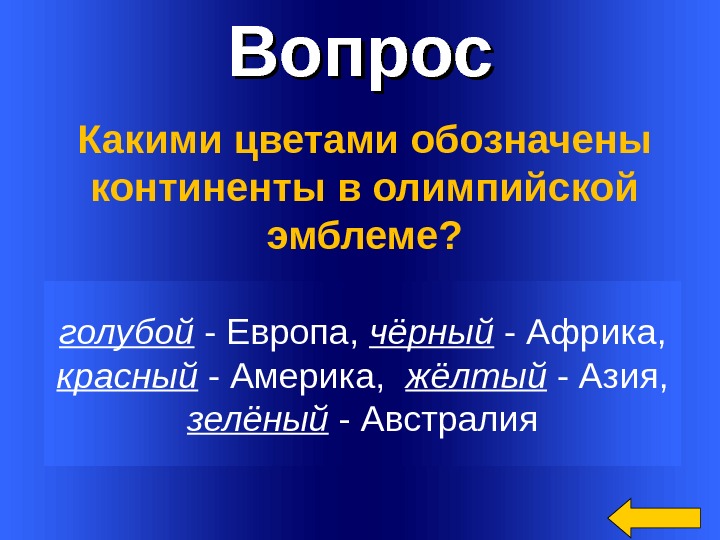 Вопрос

Какими цветами обозначены континенты в олимпийской эмблеме?

голубой - Европа, чёрный - Африка, красный - Америка, жёлтый - Азия, зелёный - Австралия